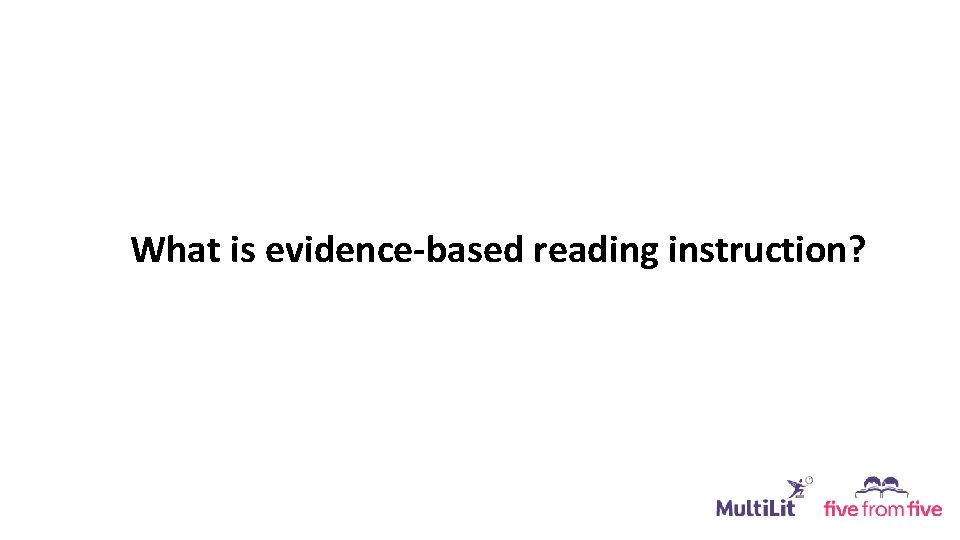 What is evidence-based reading instruction?

MultiLit five from five